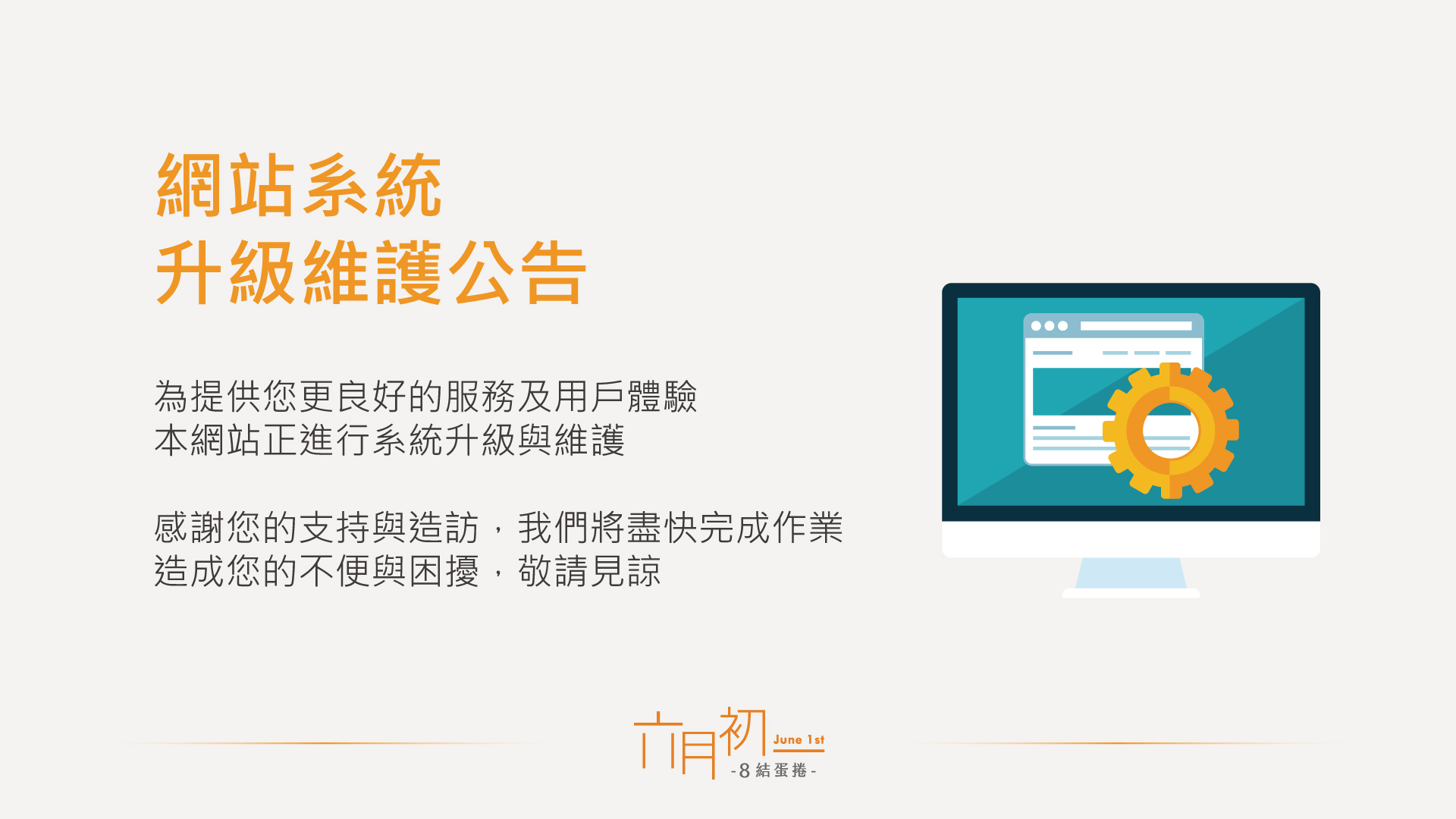 網站系統
升級維護公告

為提供您更良好的服務及用戶體驗
本網站正進行系統升級與維護

感謝您的支持與造訪，我們將盡快完成作業
造成您的不便與困擾，敬請見諒

六月初 June 1st
-8結蛋捲-